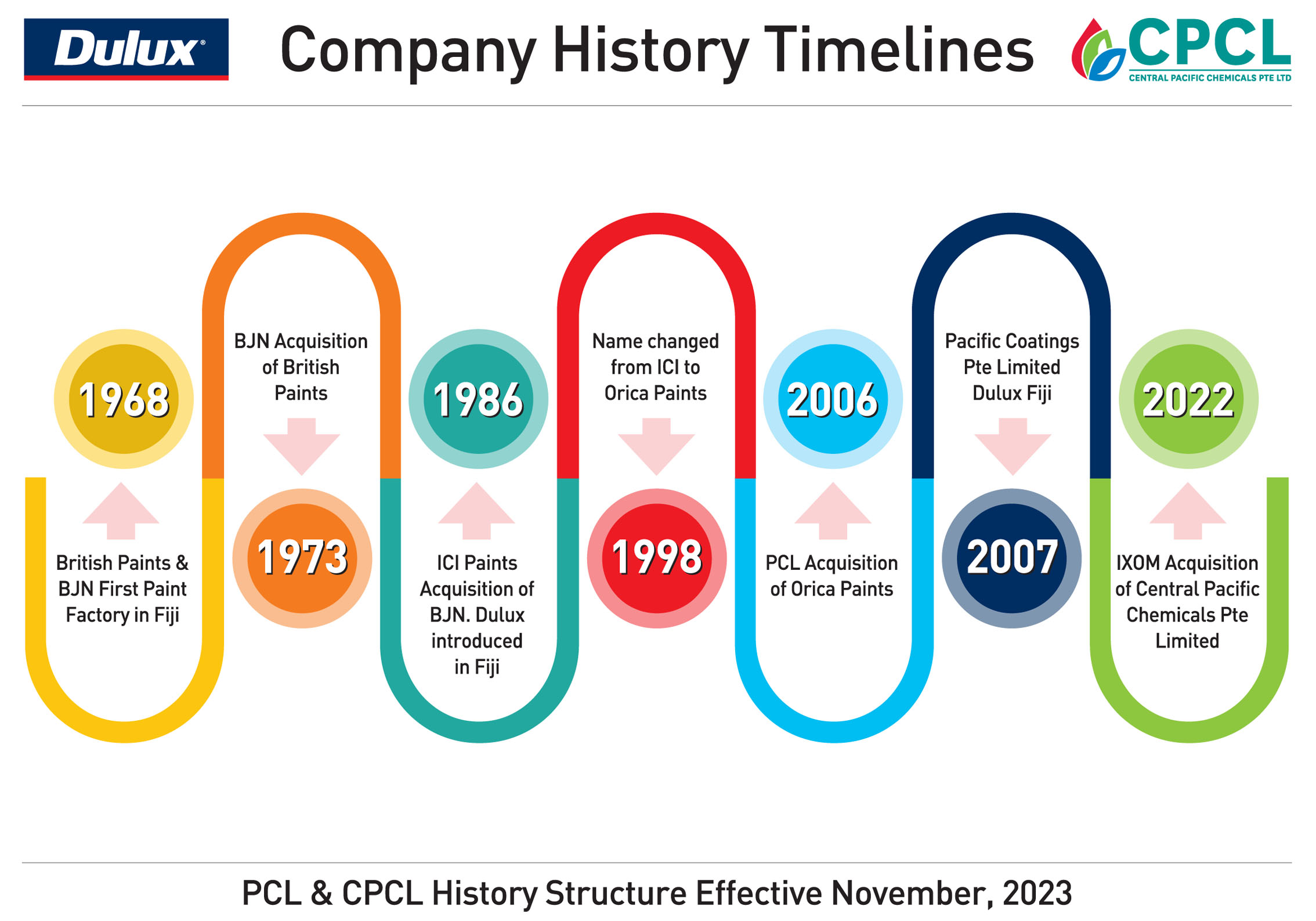 Dulux®

Company History Timelines

CPCL
CENTRAL PACIFIC CHEMICALS PTE LTD

1968
British Paints & BJN First Paint Factory in Fiji

BJN Acquisition of British Paints
1973

1986
ICI Paints Acquisition of BJN. Dulux introduced in Fiji

Name changed from ICI to Orica Paints
1998

2006
PCL Acquisition of Orica Paints

Pacific Coatings Pte Limited Dulux Fiji
2007

2022
IXOM Acquisition of Central Pacific Chemicals Pte Limited

PCL & CPCL History Structure Effective November, 2023